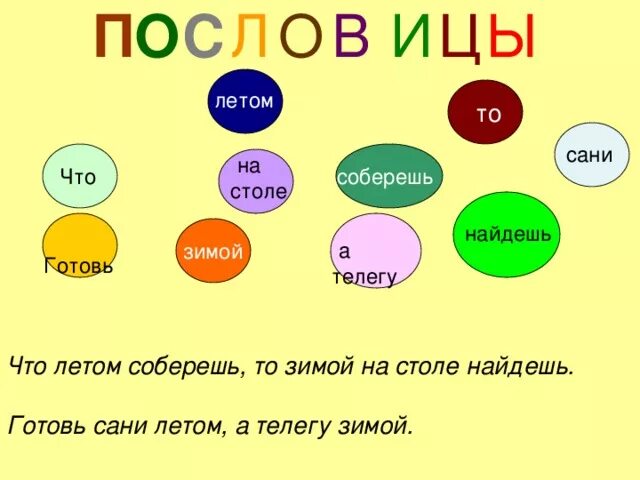 ПОСЛОВИЦЫ

летом

то

сани

Что

на столе

соберешь

найдешь

Готовь

зимой

а телегу

Что летом соберешь, то зимой на столе найдешь.

Готовь сани летом, а телегу зимой.